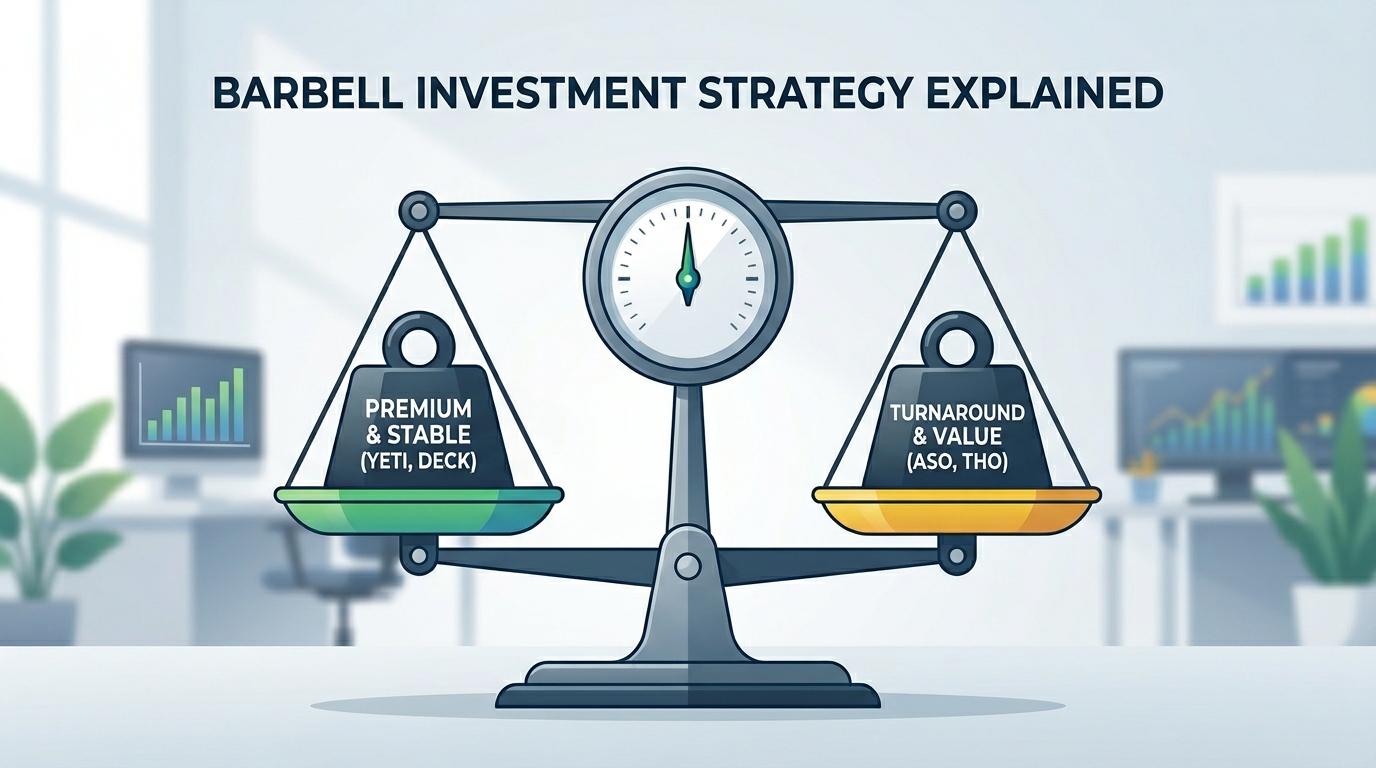 BARBELL INVESTMENT STRATEGY EXPLAINED

PREMIUM & STABLE (YETI, DECK)

TURNAROUND & VALUE (ASO, THO)